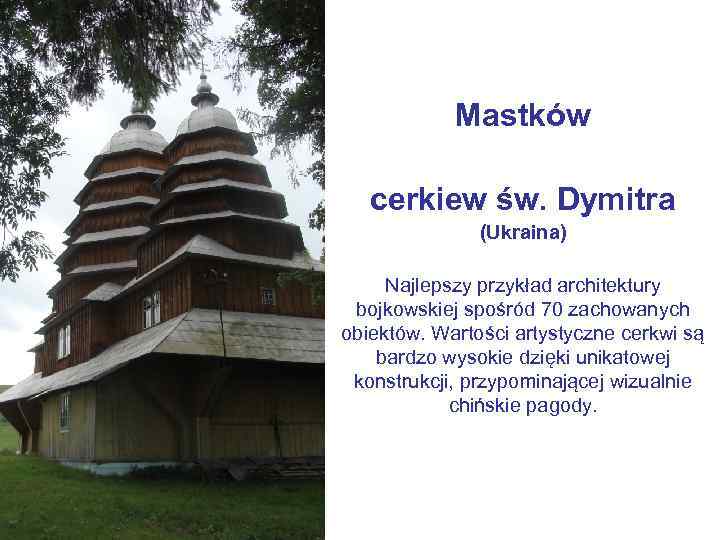 Mastków

cerkiew św. Dymitra
(Ukraina)

Najlepszy przykład architektury bojkowskiej spośród 70 zachowanych obiektów. Wartości artystyczne cerkwi są bardzo wysokie dzięki unikatowej konstrukcji, przypominającej wizualnie chińskie pagody.